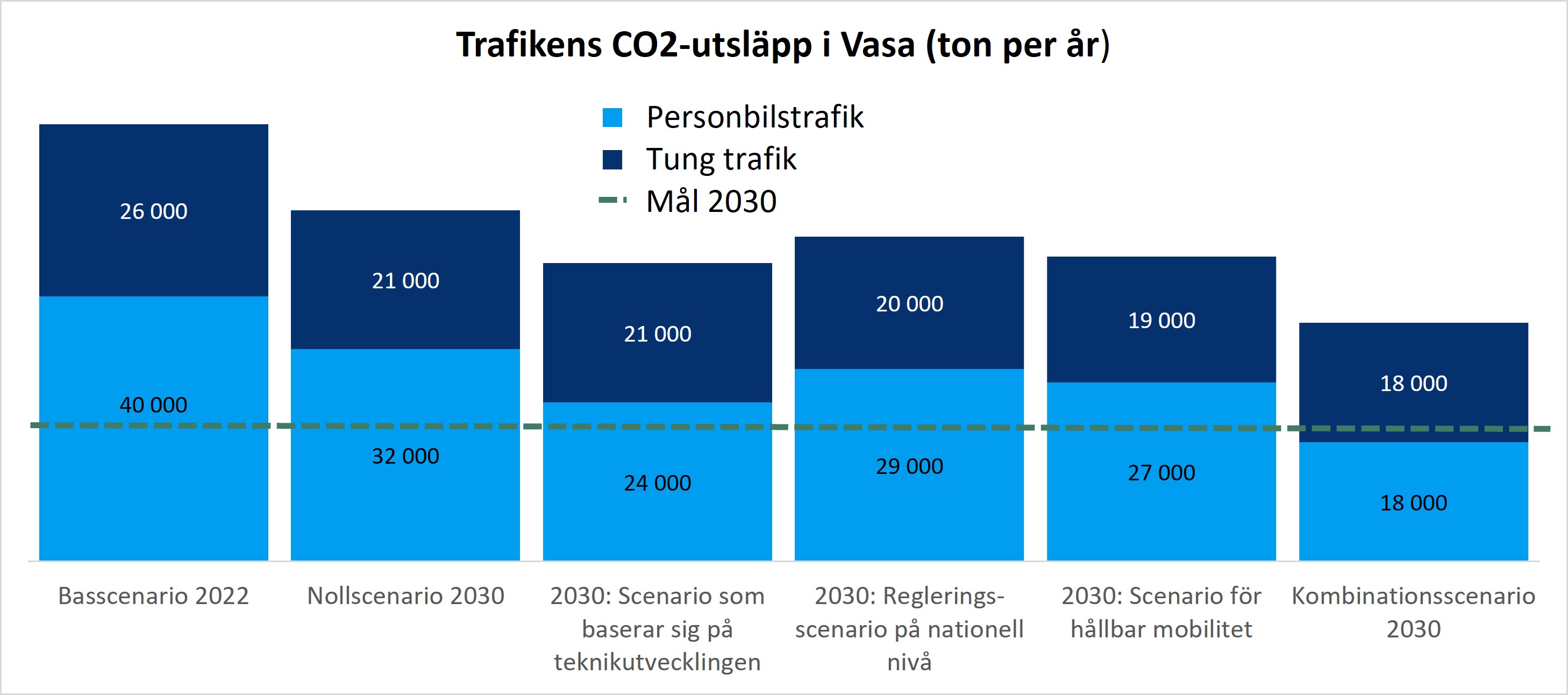 Trafikens CO2-utsläpp i Vasa (ton per år)

Personbilstrafik
Tung trafik
Mål 2030

26 000
40 000
21 000
32 000
21 000
24 000
20 000
29 000
19 000
27 000
18 000
18 000

Basscenario 2022
Nollscenario 2030
2030: Scenario som baserar sig på teknikutvecklingen
2030: Reglerings-scenario på nationell nivå
2030: Scenario för hållbar mobilitet
Kombinationsscenario 2030